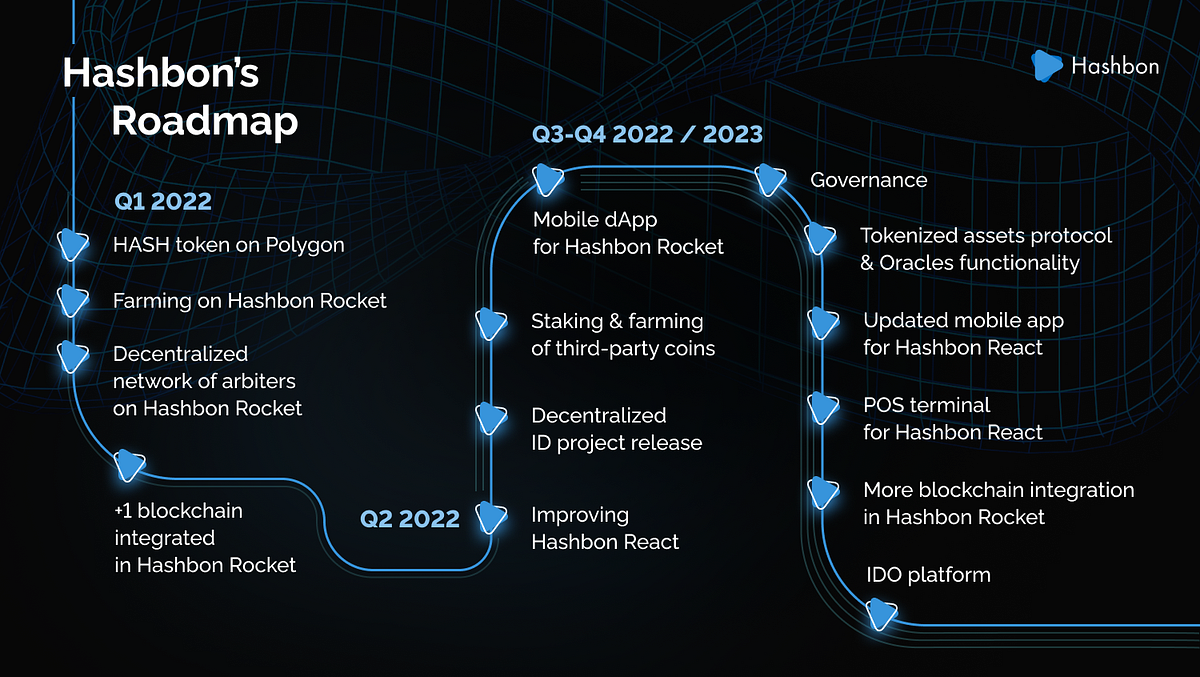 Hashbon's Roadmap

Hashbon

Q1 2022

HASH token on Polygon

Farming on Hashbon Rocket

Decentralized network of arbiters on Hashbon Rocket

+1 blockchain integrated in Hashbon Rocket

Q2 2022

Improving Hashbon React

Decentralized ID project release

Staking & farming of third-party coins

Q3-Q4 2022 / 2023

Mobile dApp for Hashbon Rocket

Governance

Tokenized assets protocol & Oracles functionality

Updated mobile app for Hashbon React

POS terminal for Hashbon React

More blockchain integration in Hashbon Rocket

IDO platform